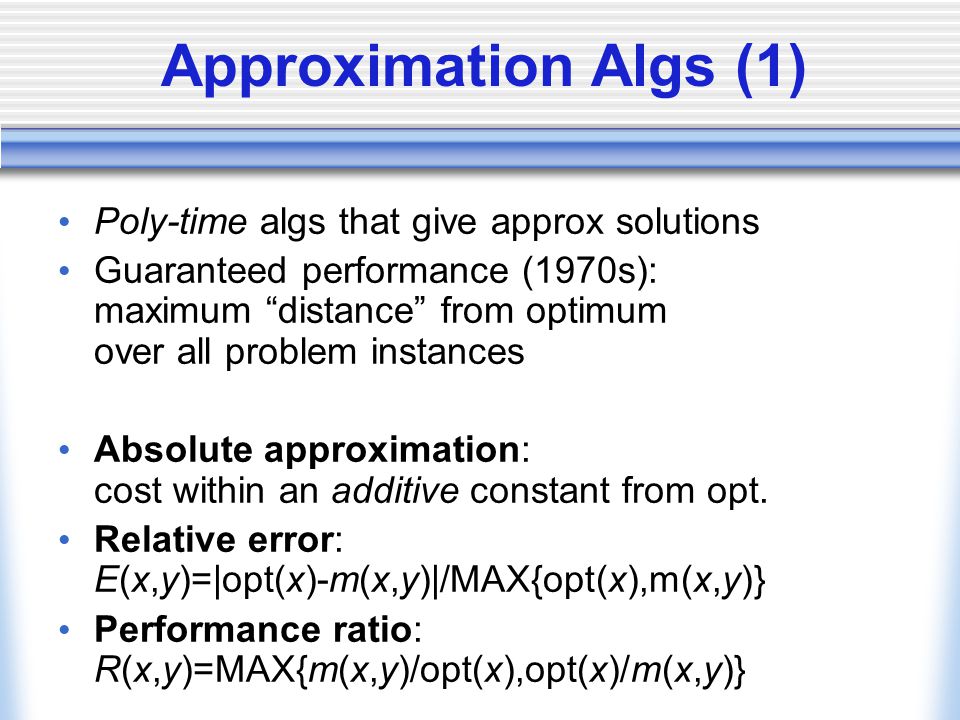 Approximation Algs (1)

• Poly-time algs that give approx solutions
• Guaranteed performance (1970s): maximum “distance” from optimum over all problem instances

• Absolute approximation: cost within an additive constant from opt.
• Relative error: $E(x,y)=|opt(x)-m(x,y)|/MAX\{opt(x),m(x,y)\}$
• Performance ratio: $R(x,y)=MAX\{m(x,y)/opt(x),opt(x)/m(x,y)\}$